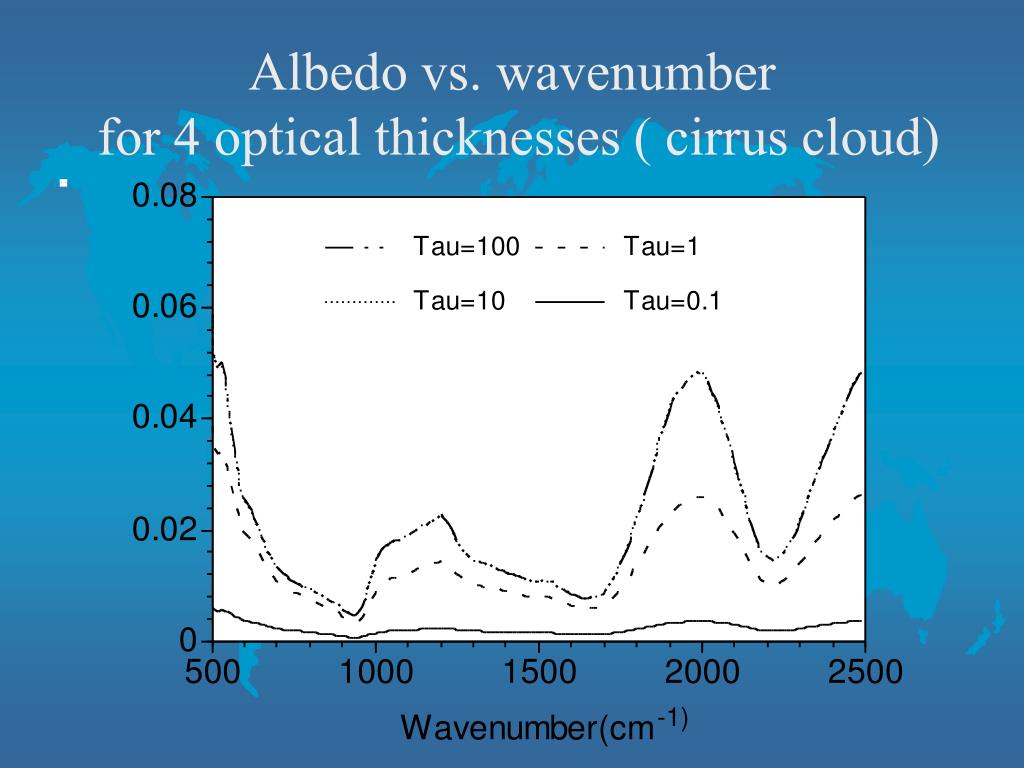 Albedo vs. wavenumber
for 4 optical thicknesses ( cirrus cloud)

0.08
0.06
0.04
0.02
0

Tau=100
Tau=1
Tau=10
Tau=0.1

500
1000
1500
2000
2500

Wavenumber($cm^{-1}$)